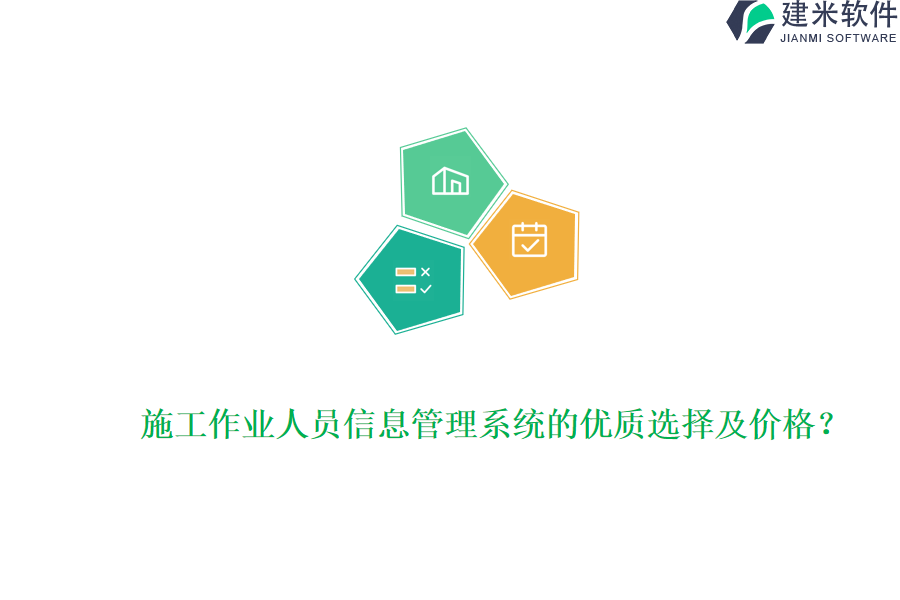 建米软件
JIANMI SOFTWARE

施工作业人员信息管理系统的优质选择及价格？